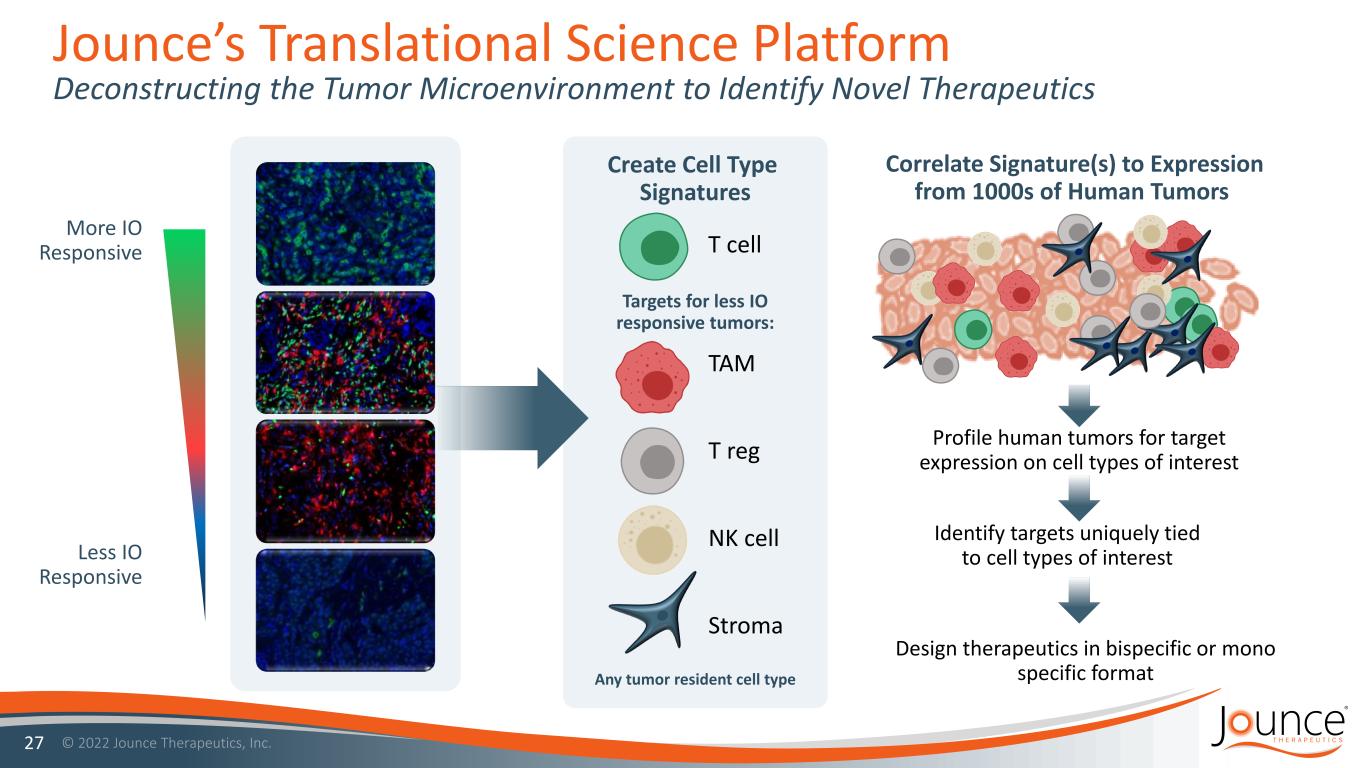 Jounce's Translational Science Platform
Deconstructing the Tumor Microenvironment to Identify Novel Therapeutics

More IO Responsive

Less IO Responsive

Create Cell Type Signatures

T cell

Targets for less IO responsive tumors:

TAM

T reg

NK cell

Stroma

Any tumor resident cell type

Correlate Signature(s) to Expression from 1000s of Human Tumors

Profile human tumors for target expression on cell types of interest

Identify targets uniquely tied to cell types of interest

Design therapeutics in bispecific or mono specific format

27 © 2022 Jounce Therapeutics, Inc.

Jounce THERAPEUTICS